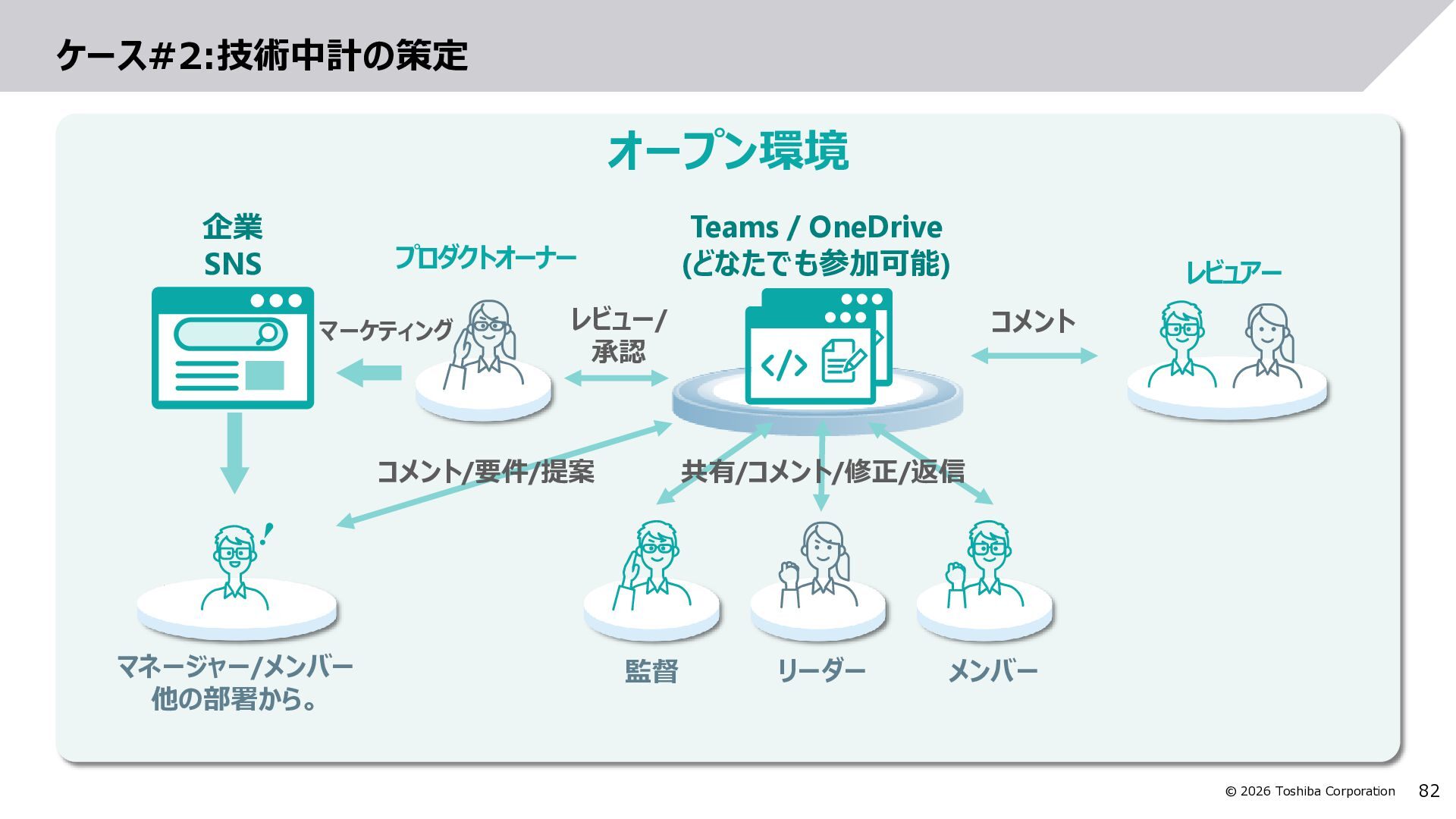 ケース#2:技術中計の策定

オープン環境

企業
SNS

プロダクトオーナー

Teams / OneDrive
(どなたでも参加可能)

レビュアー

マーケティング

レビュー/
承認

コメント

コメント/要件/提案

共有/コメント/修正/返信

マネージャー/メンバー
他の部署から。

監督

リーダー

メンバー

© 2026 Toshiba Corporation 82